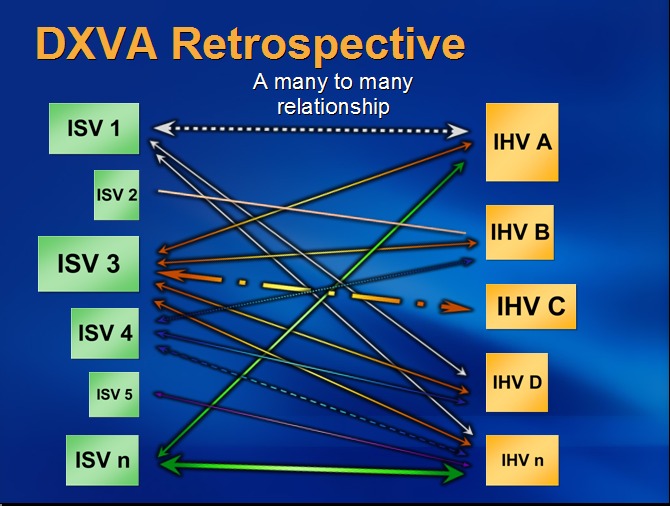 DXVA Retrospective

A many to many relationship

ISV 1

ISV 2

ISV 3

ISV 4

ISV 5

ISV n

IHV A

IHV B

IHV C

IHV D

IHV n